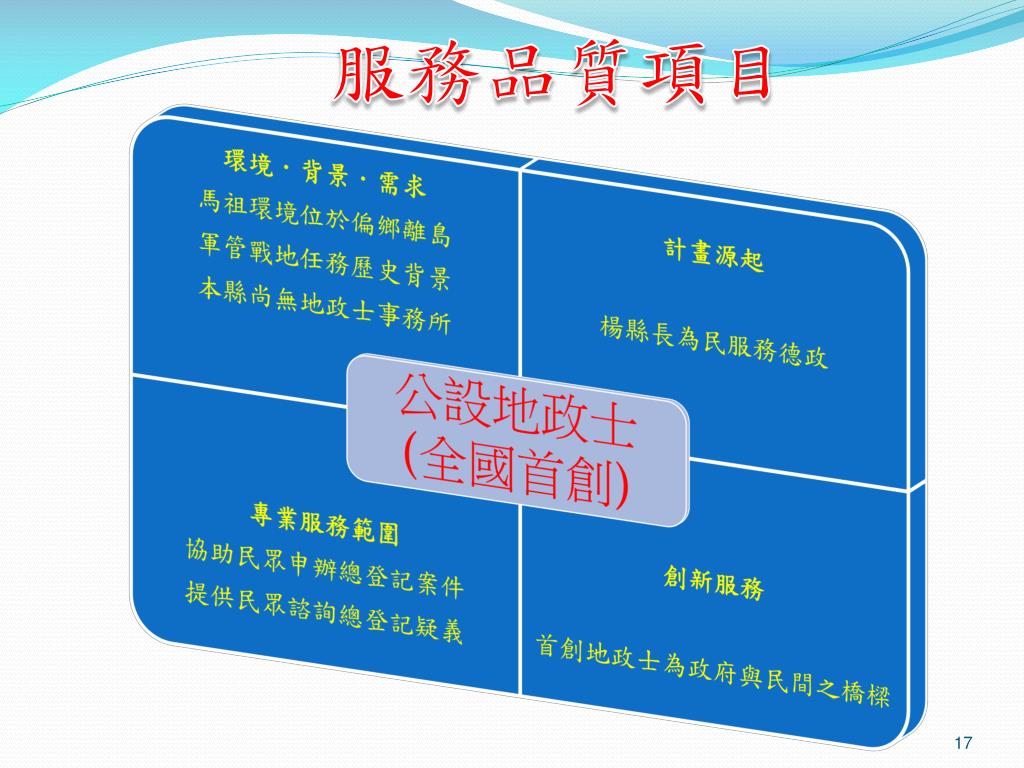 服務品質項目

環境．背景．需求
馬祖環境位於偏鄉離島
軍管戰地任務歷史背景
本縣尚無地政士事務所

計畫源起

楊縣長為民服務德政

公設地政士
(全國首創)

專業服務範圍
協助民眾申辦總登記案件
提供民眾諮詢總登記疑義

創新服務

首創地政士為政府與民間之橋樑

17